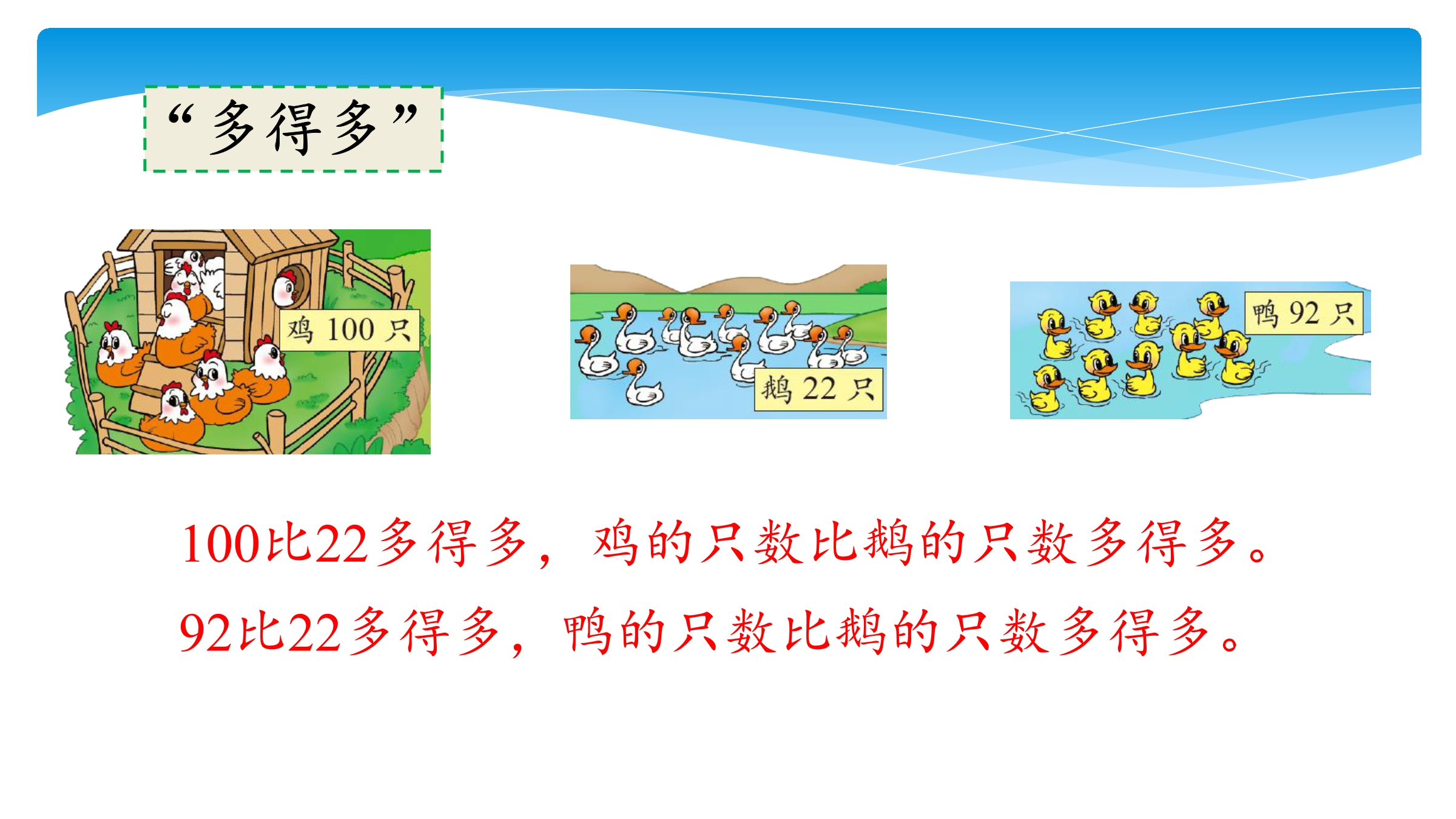 “多得多”

鸡 100 只

鹅 22 只

鸭 92 只

100比22多得多，鸡的只数比鹅的只数多得多。

92比22多得多，鸭的只数比鹅的只数多得多。